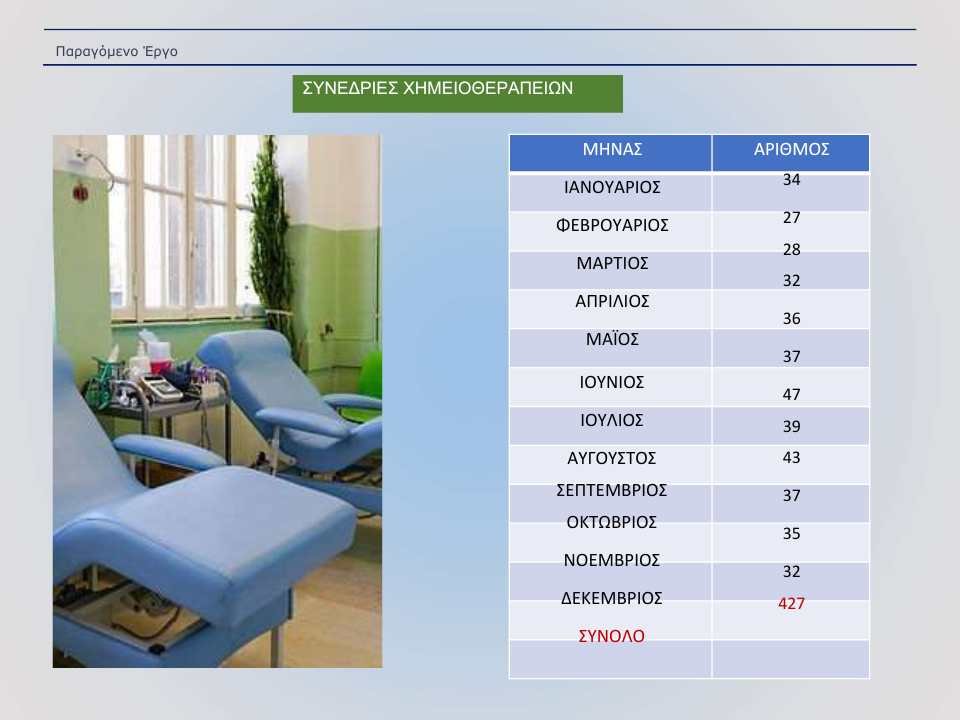 Παραγόμενο Έργο

ΣΥΝΕΔΡΙΕΣ ΧΗΜΕΙΟΘΕΡΑΠΕΙΩΝ

| ΜΗΝΑΣ | ΑΡΙΘΜΟΣ |
|---|---|
| ΙΑΝΟΥΑΡΙΟΣ | 34 |
| ΦΕΒΡΟΥΑΡΙΟΣ | 27 |
| ΜΑΡΤΙΟΣ | 28 |
| ΑΠΡΙΛΙΟΣ | 32 |
| ΜΑΪΟΣ | 36 |
| ΙΟΥΝΙΟΣ | 37 |
| ΙΟΥΛΙΟΣ | 47 |
| ΑΥΓΟΥΣΤΟΣ | 39 |
| ΣΕΠΤΕΜΒΡΙΟΣ | 43 |
| ΟΚΤΩΒΡΙΟΣ | 37 |
| ΝΟΕΜΒΡΙΟΣ | 35 |
| ΔΕΚΕΜΒΡΙΟΣ | 32 |
| ΣΥΝΟΛΟ | 427 |